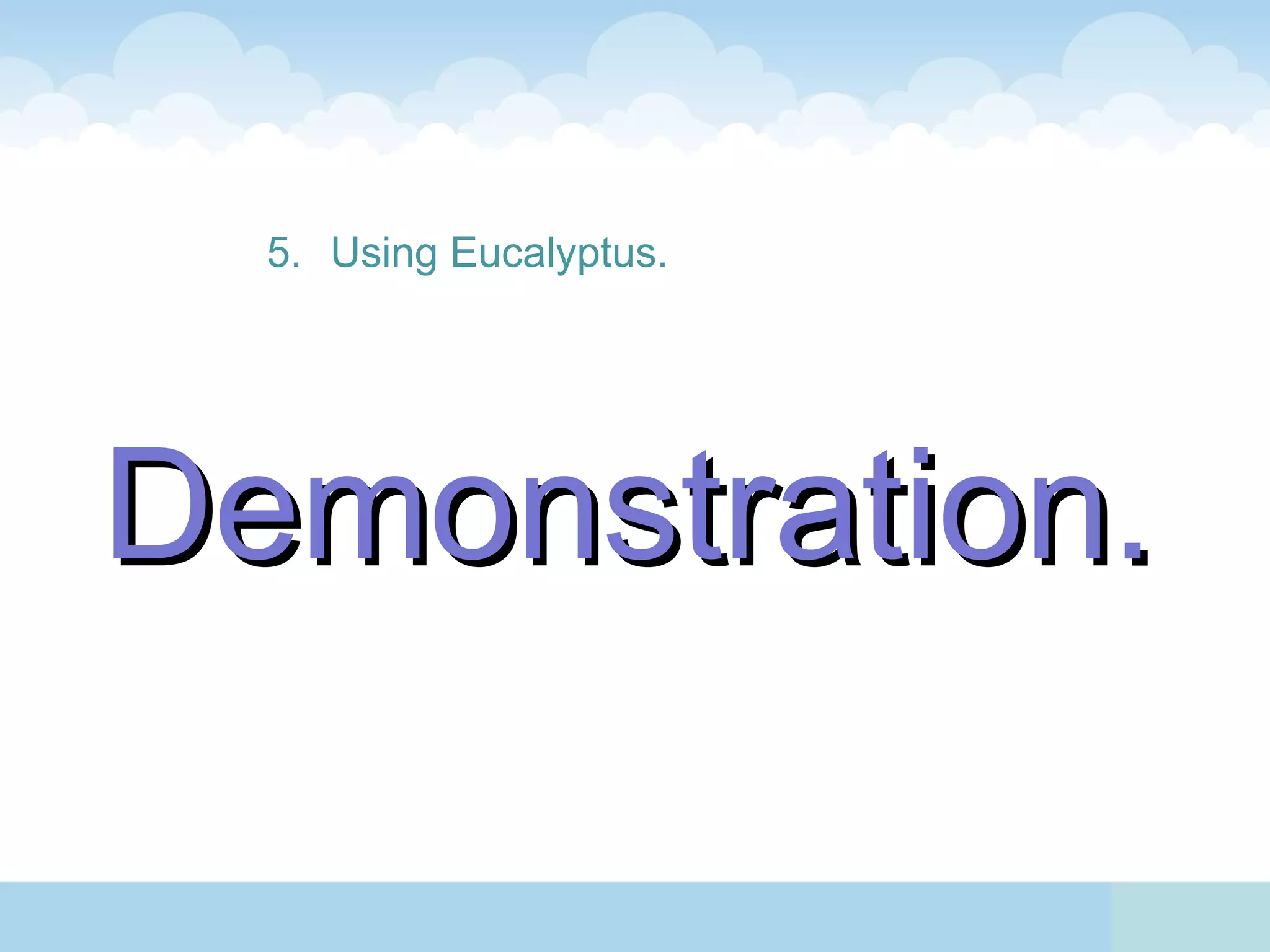 5. Using Eucalyptus.

Demonstration.